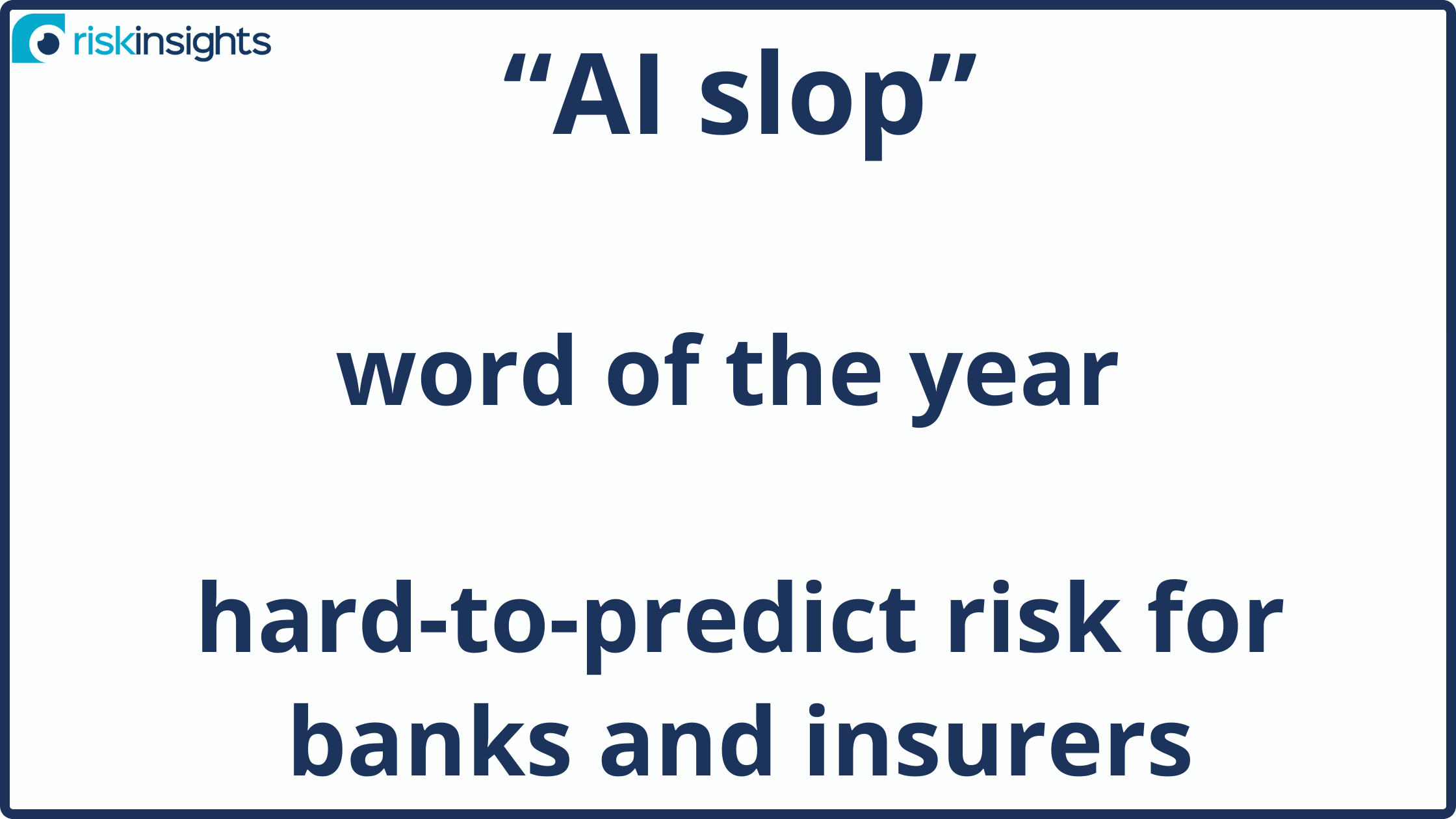 riskinsights

“AI slop”

word of the year

hard-to-predict risk for banks and insurers